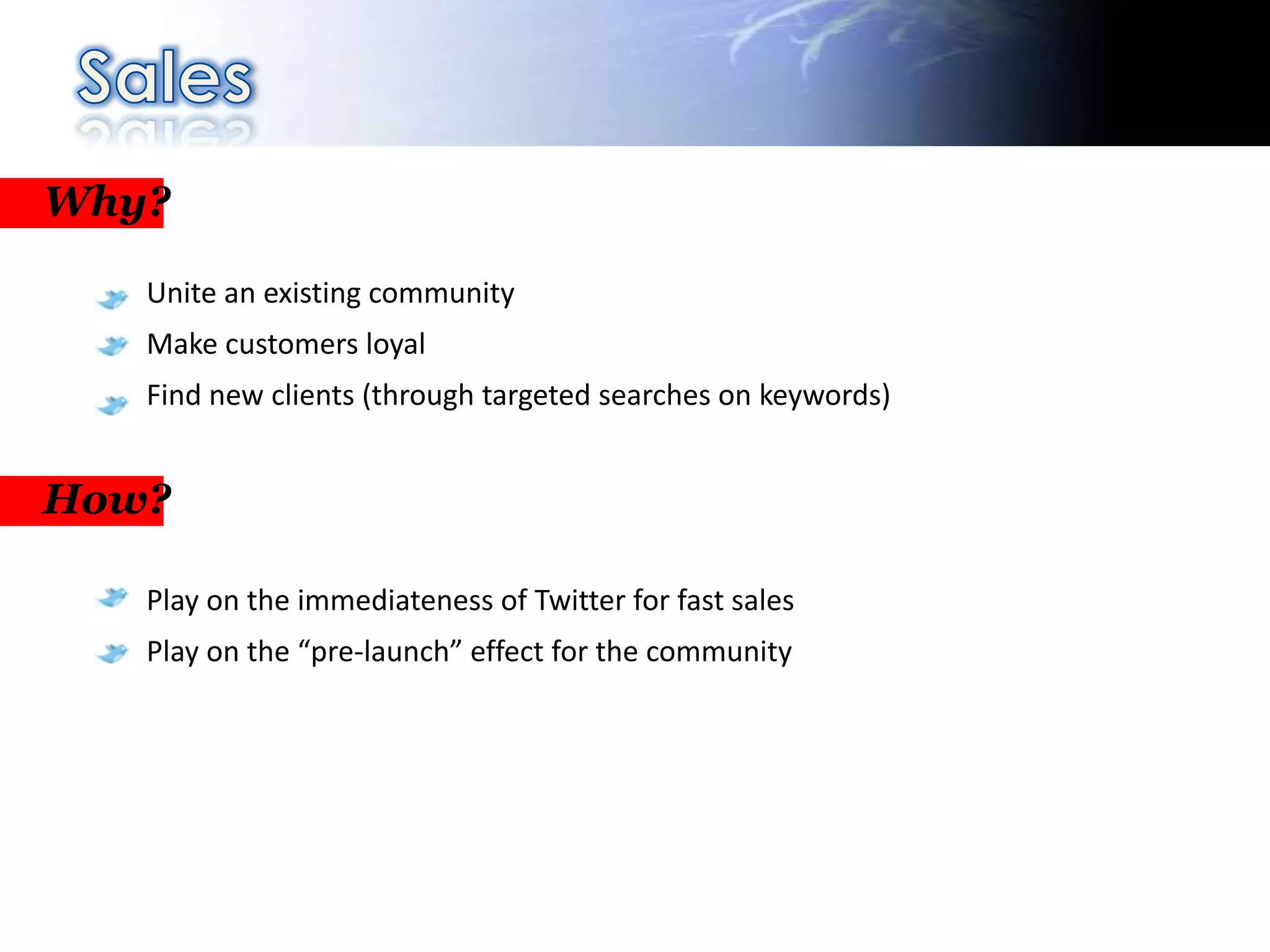 Sales

Why?

Unite an existing community

Make customers loyal

Find new clients (through targeted searches on keywords)

How?

Play on the immediateness of Twitter for fast sales

Play on the “pre-launch” effect for the community